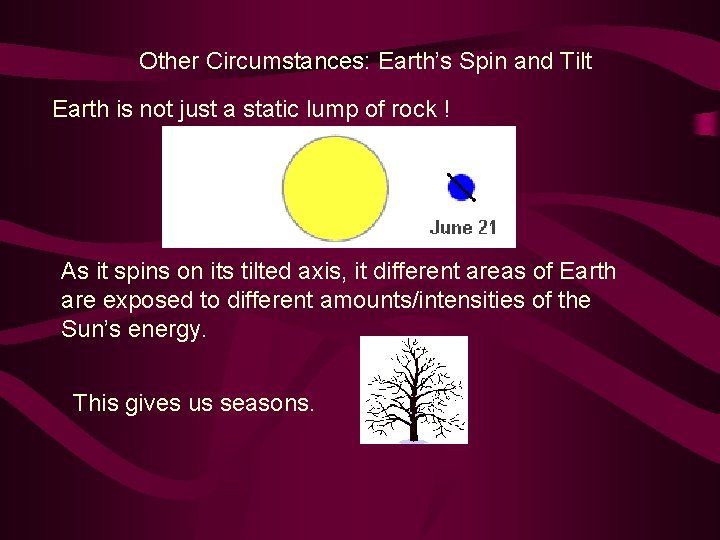 Other Circumstances: Earth's Spin and Tilt

Earth is not just a static lump of rock !

June 21

As it spins on its tilted axis, it different areas of Earth are exposed to different amounts/intensities of the Sun's energy.

This gives us seasons.